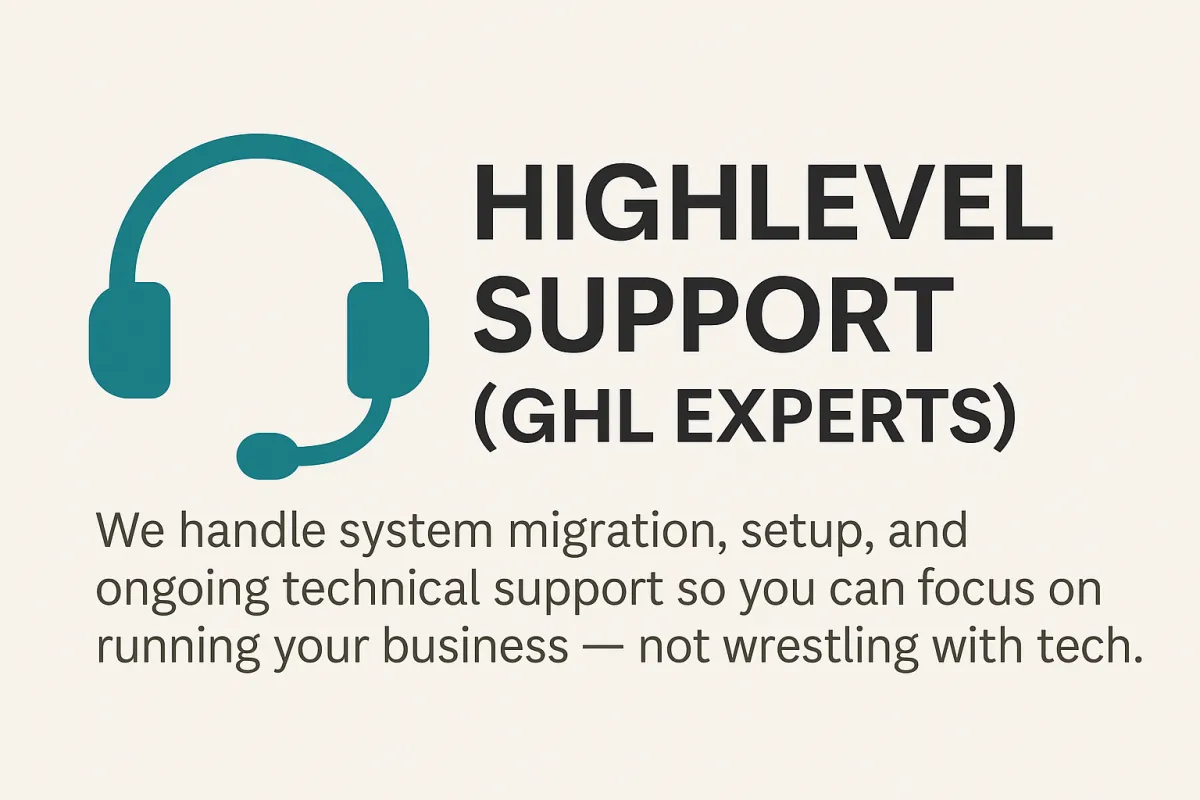 HIGHLEVEL SUPPORT (GHL EXPERTS)

We handle system migration, setup, and ongoing technical support so you can focus on running your business — not wrestling with tech.